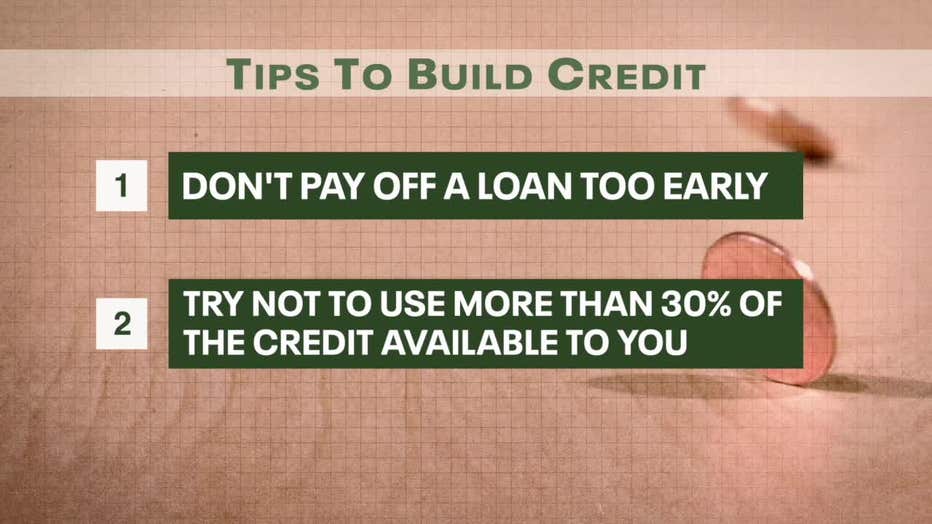 TIPS TO BUILD CREDIT

1 DON'T PAY OFF A LOAN TOO EARLY

2 TRY NOT TO USE MORE THAN 30% OF THE CREDIT AVAILABLE TO YOU